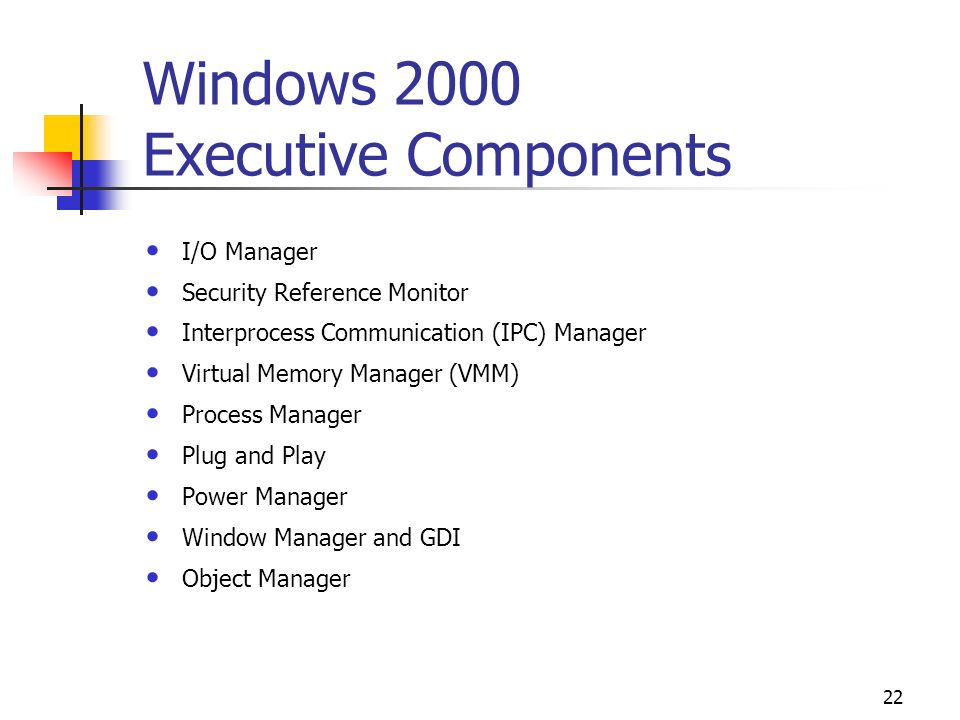 Windows 2000
Executive Components

- I/O Manager
- Security Reference Monitor
- Interprocess Communication (IPC) Manager
- Virtual Memory Manager (VMM)
- Process Manager
- Plug and Play
- Power Manager
- Window Manager and GDI
- Object Manager

22